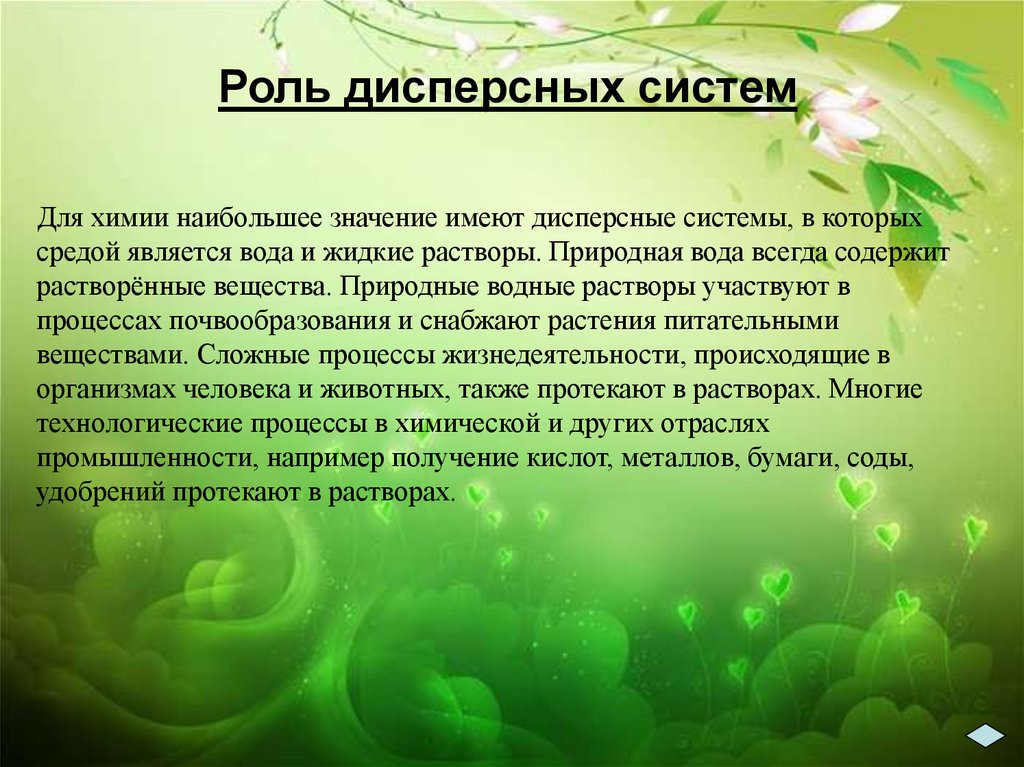 Роль дисперсных систем

Для химии наибольшее значение имеют дисперсные системы, в которых средой является вода и жидкие растворы. Природная вода всегда содержит растворённые вещества. Природные водные растворы участвуют в процессах почвообразования и снабжают растения питательными веществами. Сложные процессы жизнедеятельности, происходящие в организмах человека и животных, также протекают в растворах. Многие технологические процессы в химической и других отраслях промышленности, например получение кислот, металлов, бумаги, соды, удобрений протекают в растворах.